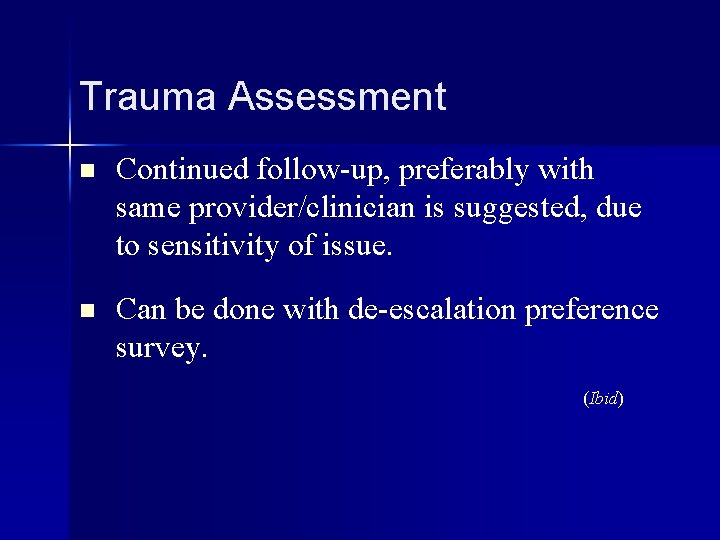 Trauma Assessment

■ Continued follow-up, preferably with same provider/clinician is suggested, due to sensitivity of issue.

■ Can be done with de-escalation preference survey.

(Ibid)